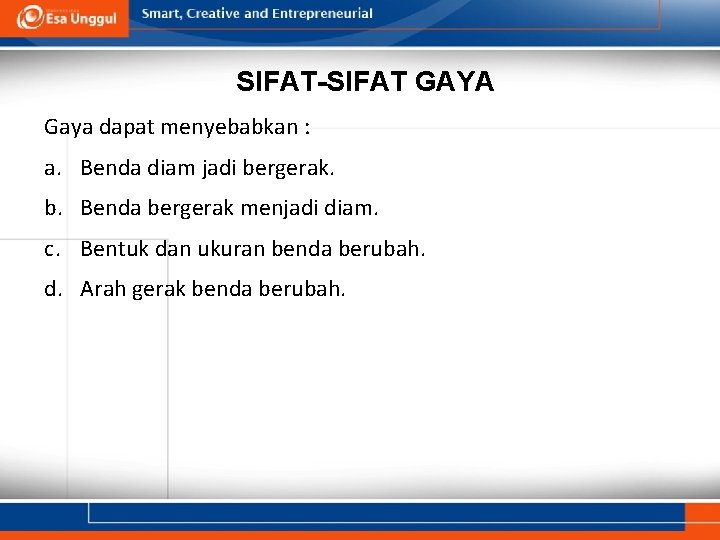 Esa Unggul

Smart, Creative and Entrepreneurial

SIFAT-SIFAT GAYA

Gaya dapat menyebabkan :

a. Benda diam jadi bergerak.

b. Benda bergerak menjadi diam.

c. Bentuk dan ukuran benda berubah.

d. Arah gerak benda berubah.